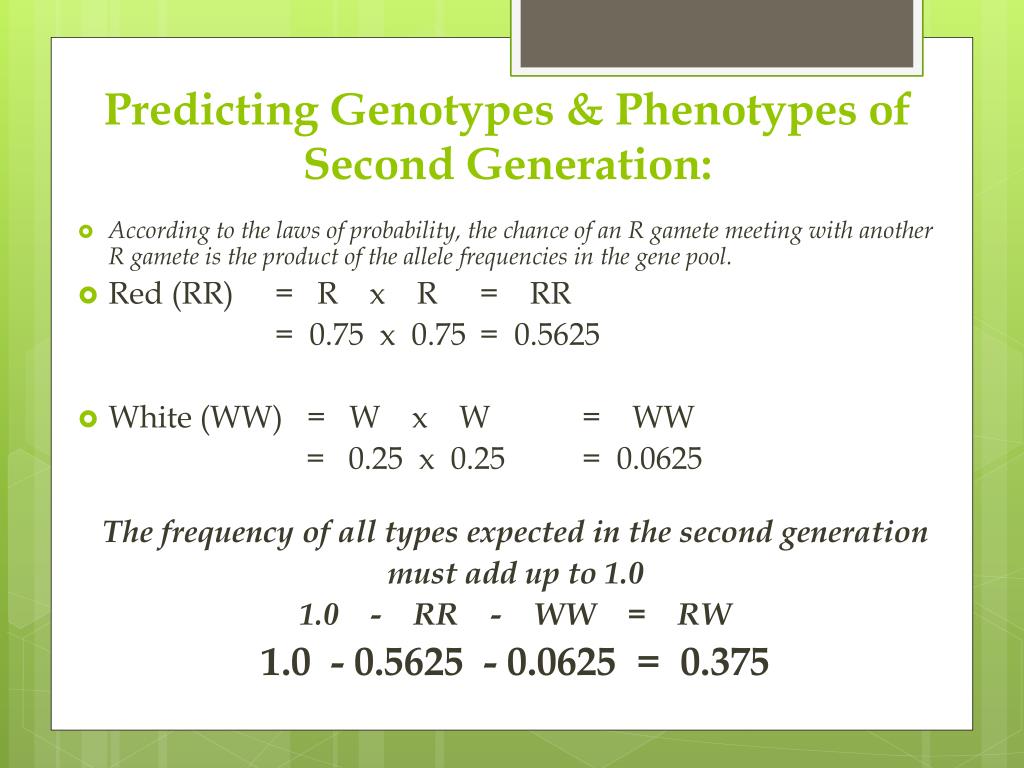 Predicting Genotypes & Phenotypes of Second Generation:

According to the laws of probability, the chance of an R gamete meeting with another R gamete is the product of the allele frequencies in the gene pool.

Red (RR) = R x R = RR
= 0.75 x 0.75 = 0.5625

White (WW) = W x W = WW
= 0.25 x 0.25 = 0.0625

The frequency of all types expected in the second generation must add up to 1.0

1.0 - RR - WW = RW

1.0 - 0.5625 - 0.0625 = 0.375